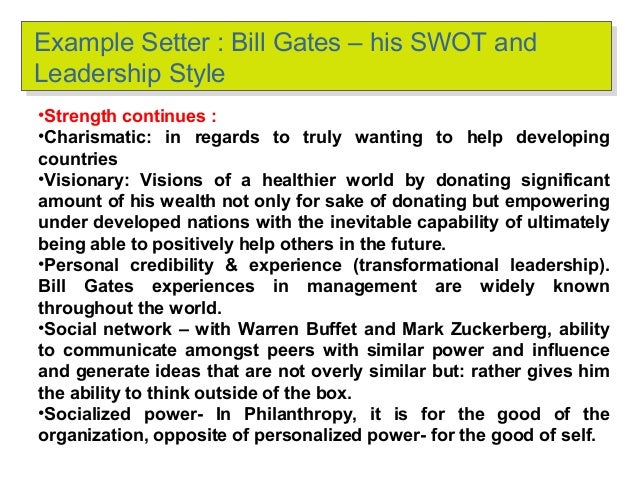 Example Setter : Bill Gates – his SWOT and Leadership Style

•Strength continues :
•Charismatic: in regards to truly wanting to help developing countries
•Visionary: Visions of a healthier world by donating significant amount of his wealth not only for sake of donating but empowering under developed nations with the inevitable capability of ultimately being able to positively help others in the future.
•Personal credibility & experience (transformational leadership). Bill Gates experiences in management are widely known throughout the world.
•Social network – with Warren Buffet and Mark Zuckerberg, ability to communicate amongst peers with similar power and influence and generate ideas that are not overly similar but: rather gives him the ability to think outside of the box.
•Socialized power- In Philanthropy, it is for the good of the organization, opposite of personalized power- for the good of self.